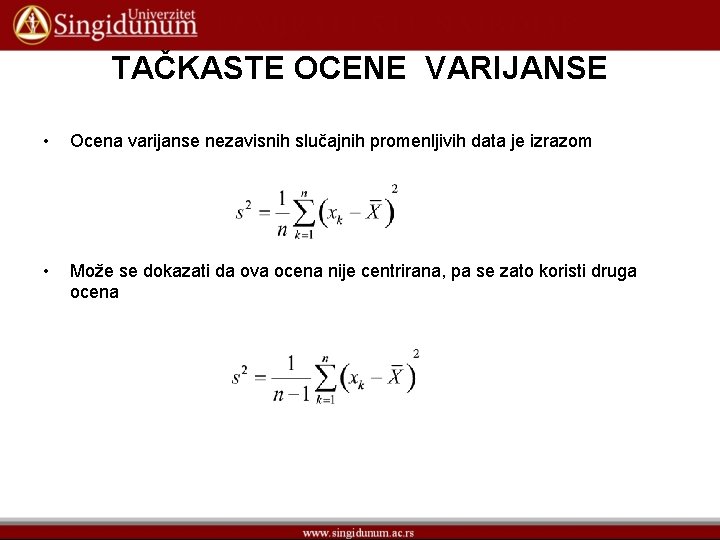 Univerzitet Singidunum

TAČKASTE OCENE VARIJANSE

• Ocena varijanse nezavisnih slučajnih promenljivih data je izrazom

$s^2 = \frac{1}{n}\sum_{k=1}^{n}\left(x_k - \overline{X}\right)^2$

• Može se dokazati da ova ocena nije centrirana, pa se zato koristi druga ocena

$s^2 = \frac{1}{n-1}\sum_{k=1}^{n}\left(x_k - \overline{X}\right)^2$

www.singidunum.ac.rs